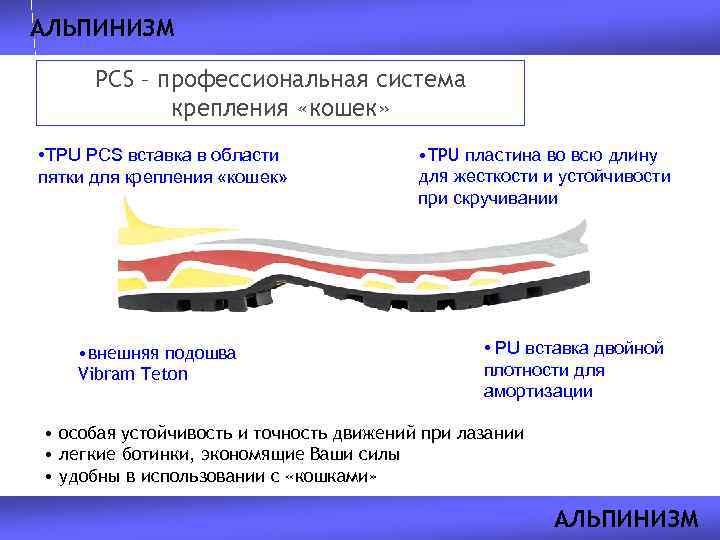 АЛЬПИНИЗМ

PCS – профессиональная система крепления «кошек»

•TPU PCS вставка в области пятки для крепления «кошек»

•TPU пластина во всю длину для жесткости и устойчивости при скручивании

•внешняя подошва Vibram Teton

• PU вставка двойной плотности для амортизации

• особая устойчивость и точность движений при лазании
• легкие ботинки, экономящие Ваши силы
• удобны в использовании с «кошками»

АЛЬПИНИЗМ